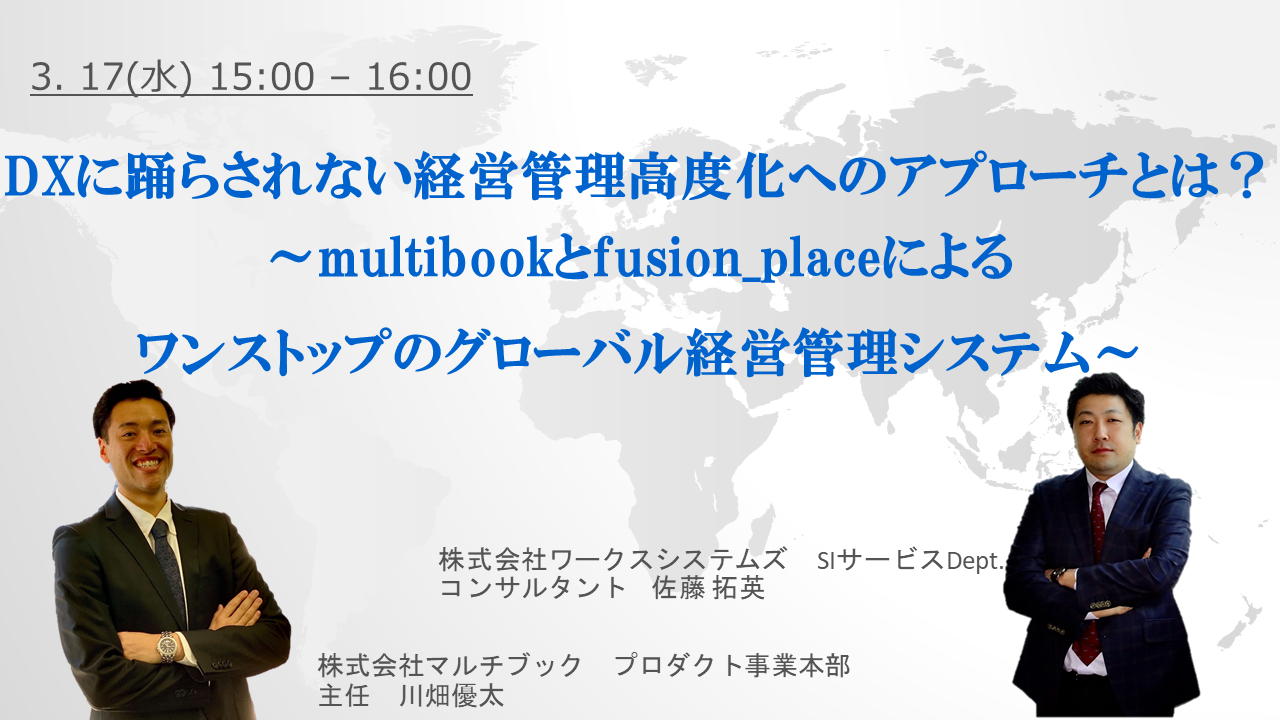 3. 17(水) 15:00 – 16:00

DXに踊らされない経営管理高度化へのアプローチとは？
～multibookとfusion_placeによる
ワンストップのグローバル経営管理システム～

株式会社ワークスシステムズ　SIサービスDept.
コンサルタント　佐藤 拓英

株式会社マルチブック　プロダクト事業本部
主任　川畑優太